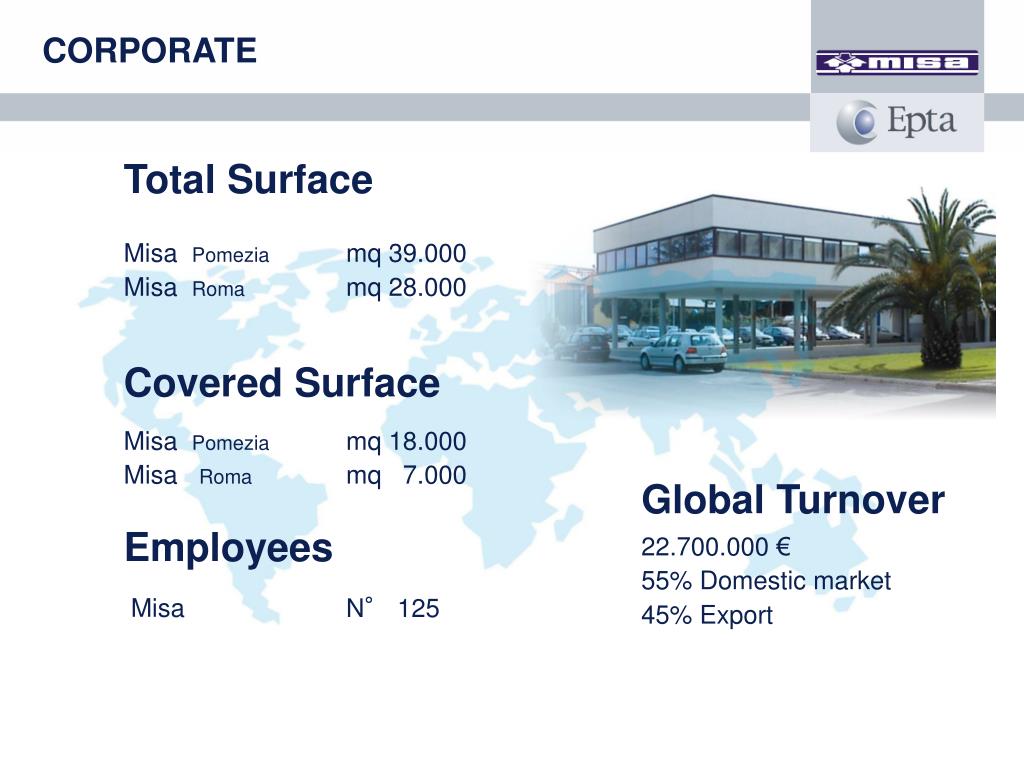 CORPORATE

misa

Epta

Total Surface

Misa Pomezia mq 39.000
Misa Roma mq 28.000

Covered Surface

Misa Pomezia mq 18.000
Misa Roma mq 7.000

Employees

Misa N° 125

Global Turnover

22.700.000 €
55% Domestic market
45% Export